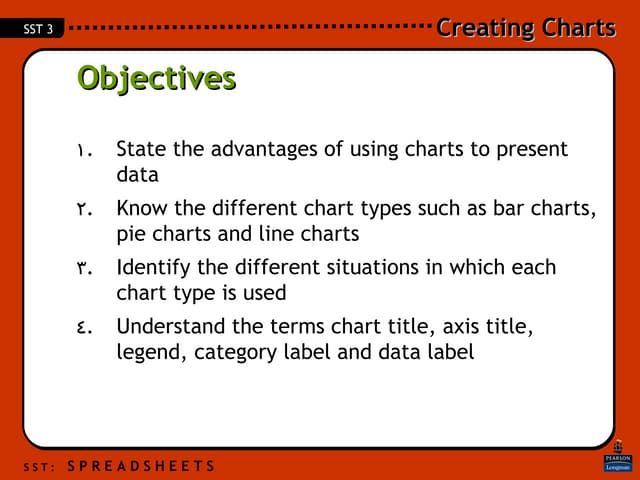 SST 3

Creating Charts

Objectives

١. State the advantages of using charts to present data

٢. Know the different chart types such as bar charts, pie charts and line charts

٣. Identify the different situations in which each chart type is used

٤. Understand the terms chart title, axis title, legend, category label and data label

SST: SPREADSHEETS

PEARSON Longman